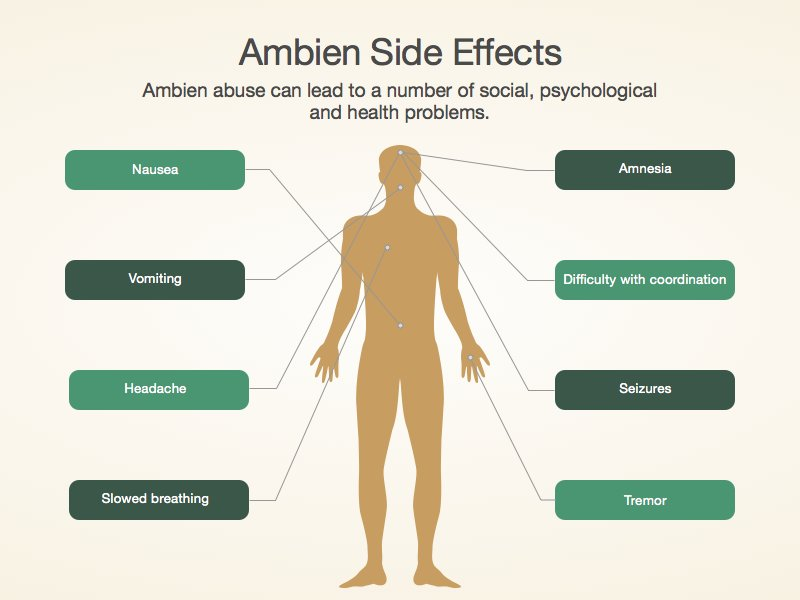 Ambien Side Effects

Ambien abuse can lead to a number of social, psychological and health problems.

Nausea

Vomiting

Headache

Slowed breathing

Amnesia

Difficulty with coordination

Seizures

Tremor